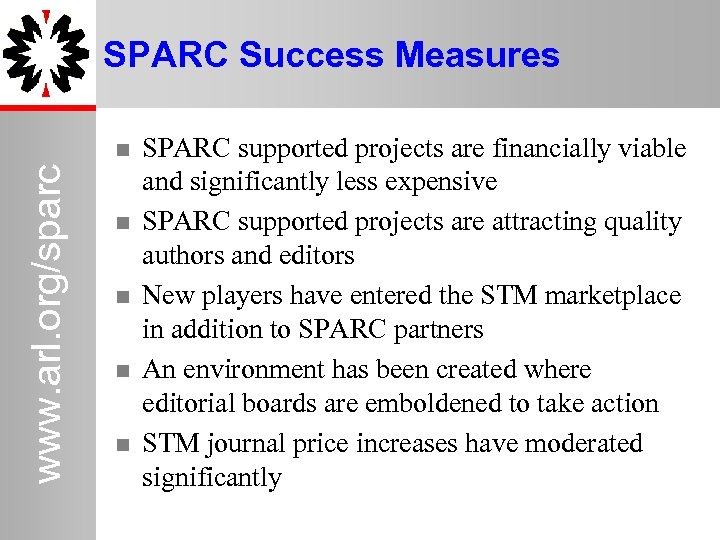 SPARC Success Measures

www.arl.org/sparc

SPARC supported projects are financially viable and significantly less expensive

SPARC supported projects are attracting quality authors and editors

New players have entered the STM marketplace in addition to SPARC partners

An environment has been created where editorial boards are emboldened to take action

STM journal price increases have moderated significantly